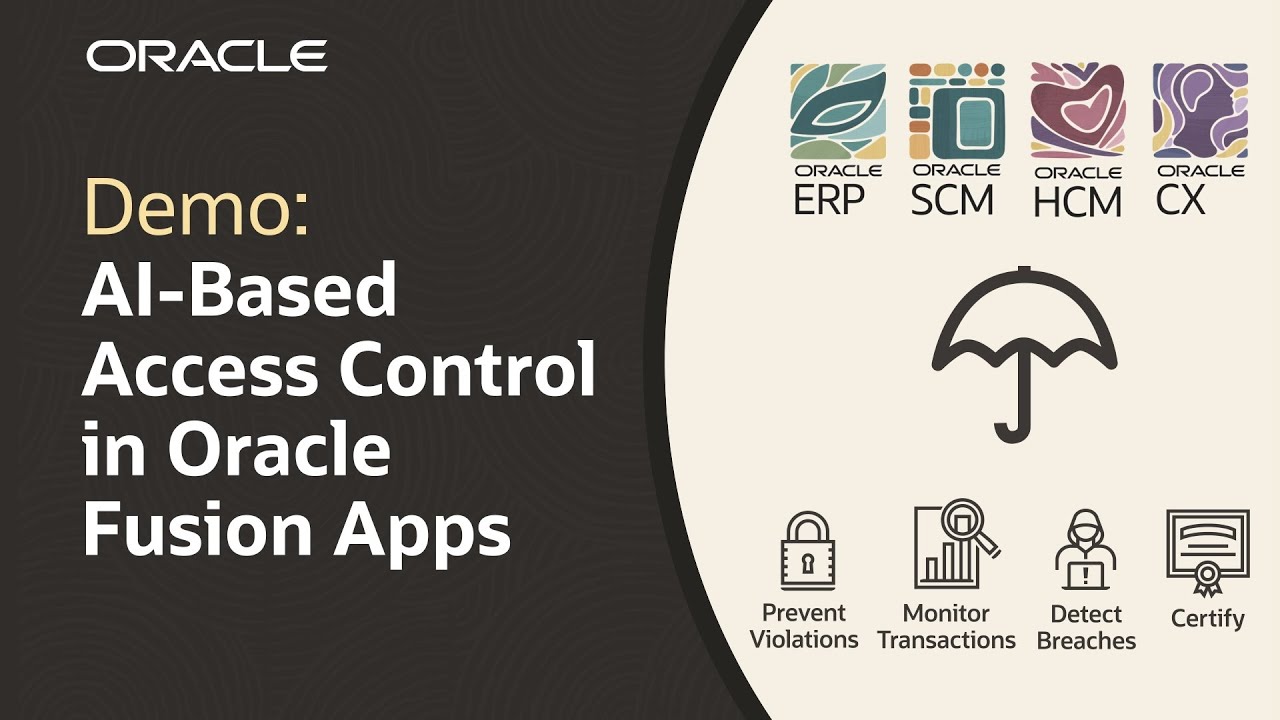 ORACLE

Demo:
AI-Based Access Control in Oracle Fusion Apps

ORACLE ERP

ORACLE SCM

ORACLE HCM

ORACLE CX

Prevent Violations

Monitor Transactions

Detect Breaches

Certify